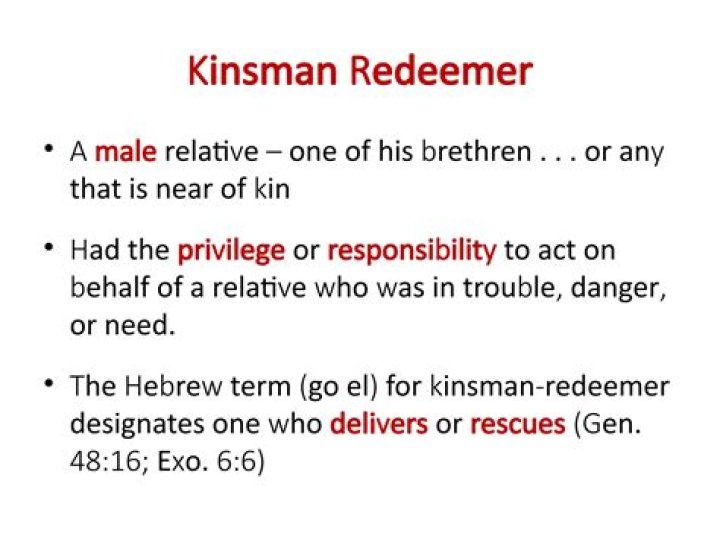 Kinsman Redeemer

• A male relative – one of his brethren . . . or any that is near of kin

• Had the privilege or responsibility to act on behalf of a relative who was in trouble, danger, or need.

• The Hebrew term (go el) for kinsman-redeemer designates one who delivers or rescues (Gen. 48:16; Exo. 6:6)